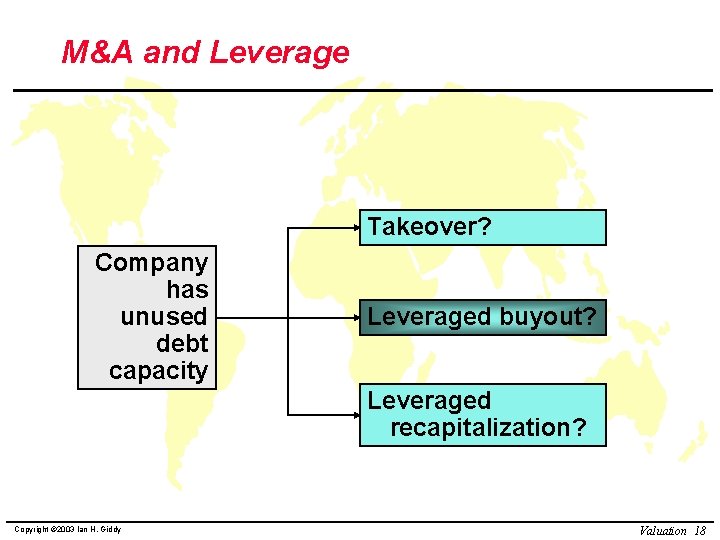 M&A and Leverage

Company has unused debt capacity

Takeover?

Leveraged buyout?

Leveraged recapitalization?

Copyright ©2003 Ian H. Giddy

Valuation 18